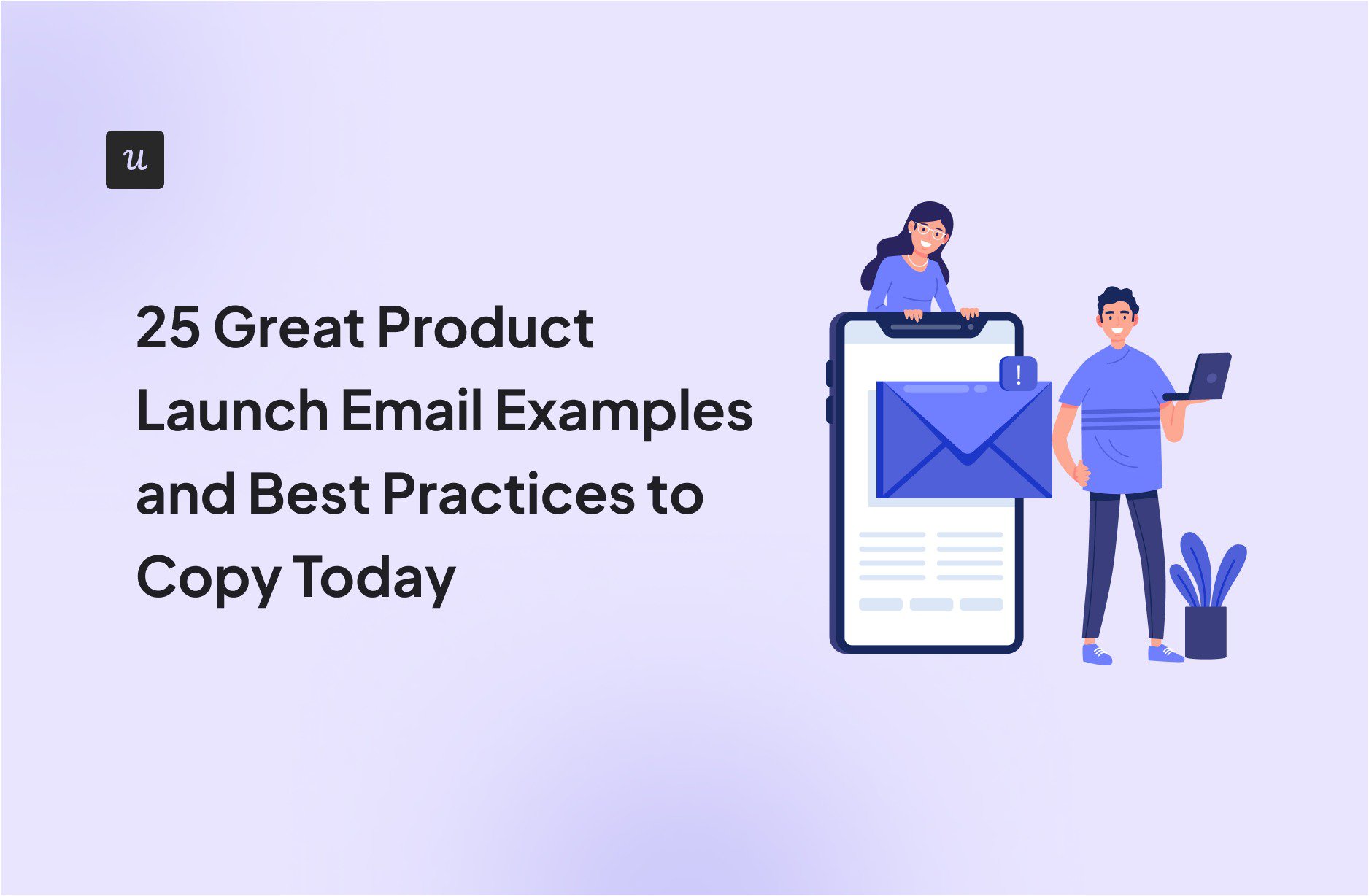 u

25 Great Product Launch Email Examples and Best Practices to Copy Today

!